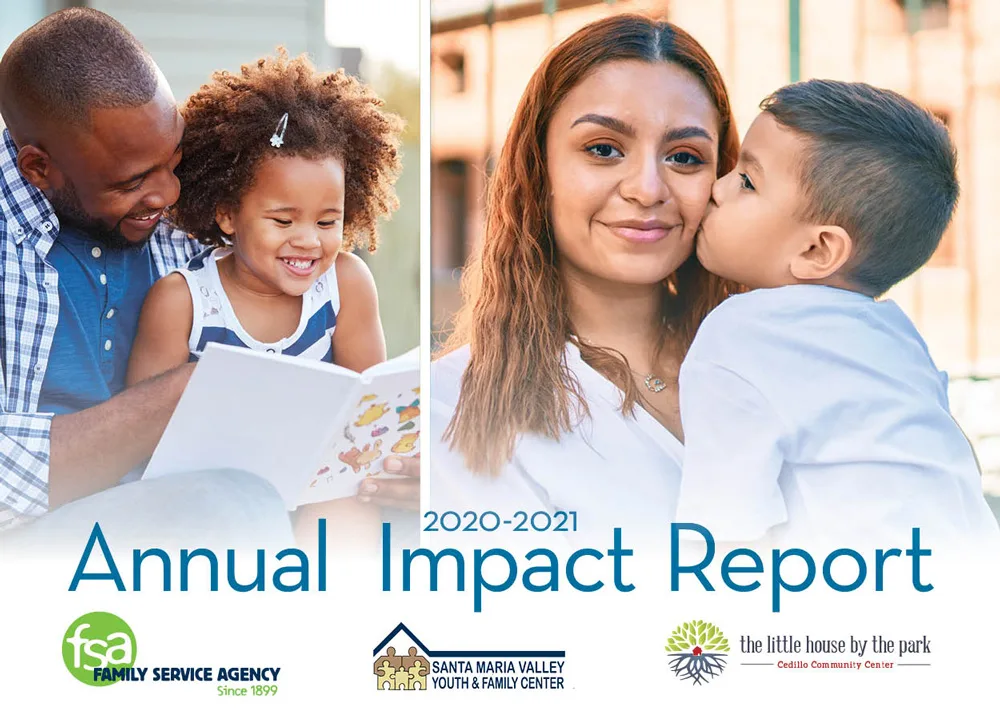 2020-2021
Annual Impact Report

fsa
FAMILY SERVICE AGENCY
Since 1899

SANTA MARIA VALLEY
YOUTH & FAMILY CENTER

the little house by the park
Cedillo Community Center